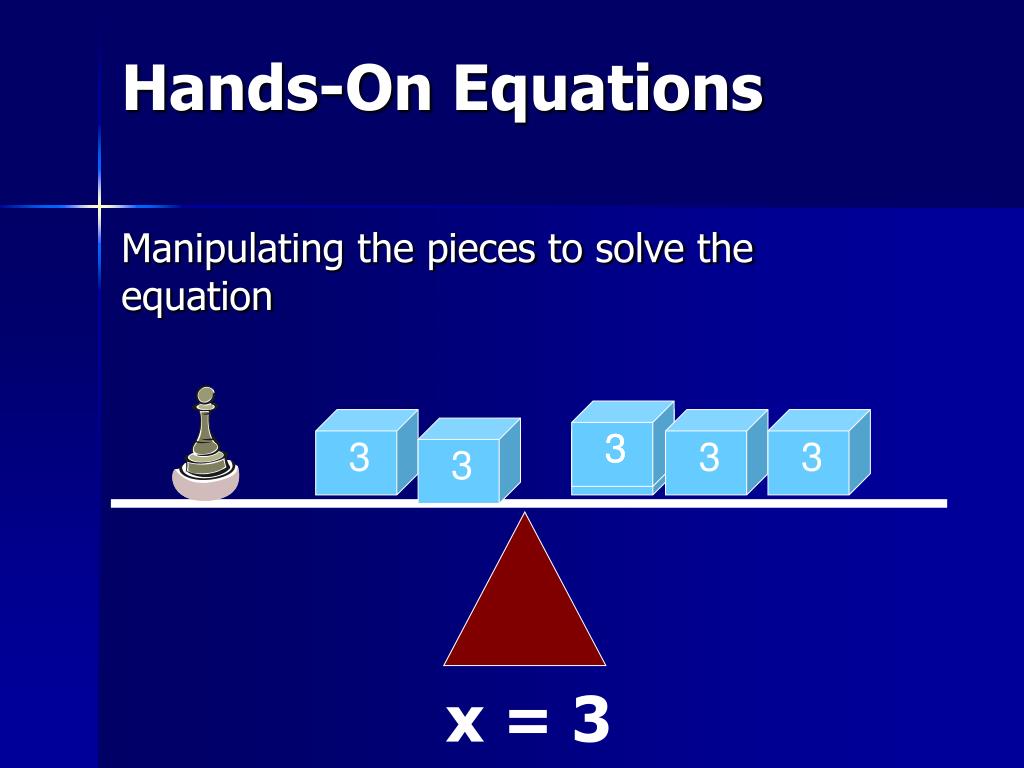 Hands-On Equations

Manipulating the pieces to solve the equation

3 3 3 3 3

$x = 3$